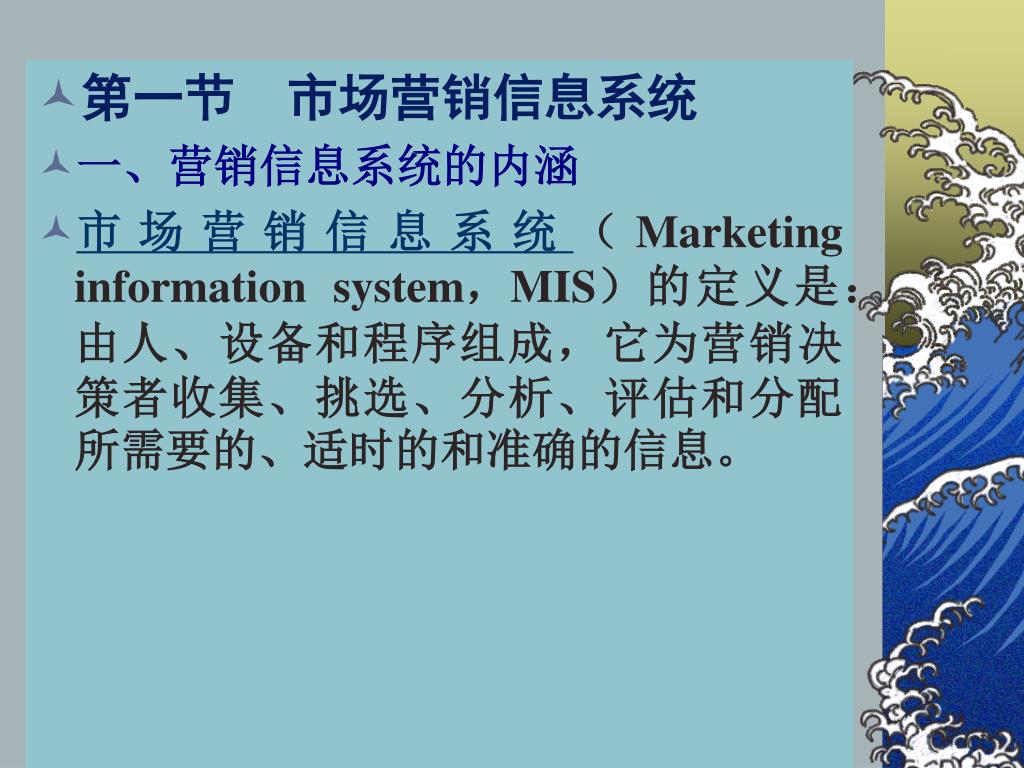 第一节　市场营销信息系统

一、营销信息系统的内涵

市场营销信息系统（Marketing information system，MIS）的定义是：由人、设备和程序组成，它为营销决策者收集、挑选、分析、评估和分配所需要的、适时的和准确的信息。